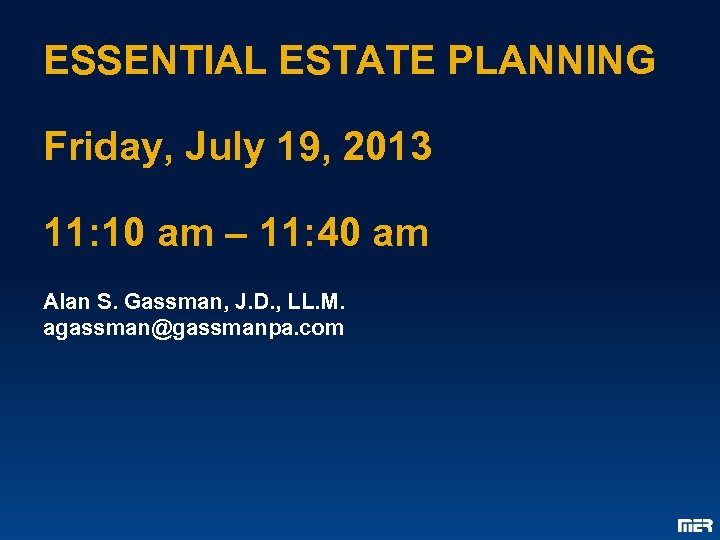 ESSENTIAL ESTATE PLANNING

Friday, July 19, 2013

11:10 am – 11:40 am

Alan S. Gassman, J.D., LL.M.
agassman@gassmanpa.com

MER